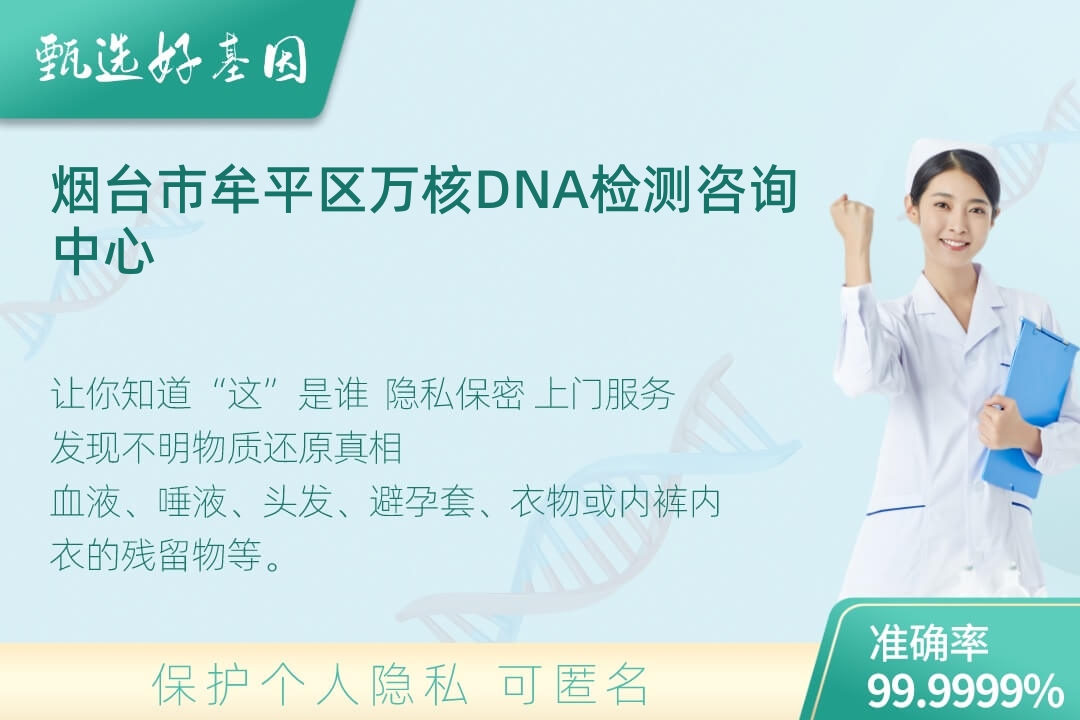 甄选好基因

烟台市牟平区万核DNA检测咨询中心

让你知道“这”是谁 隐私保密 上门服务
发现不明物质还原真相
血液、唾液、头发、避孕套、衣物或内裤内衣的残留物等。

保护个人隐私 可匿名

准确率
99.9999%